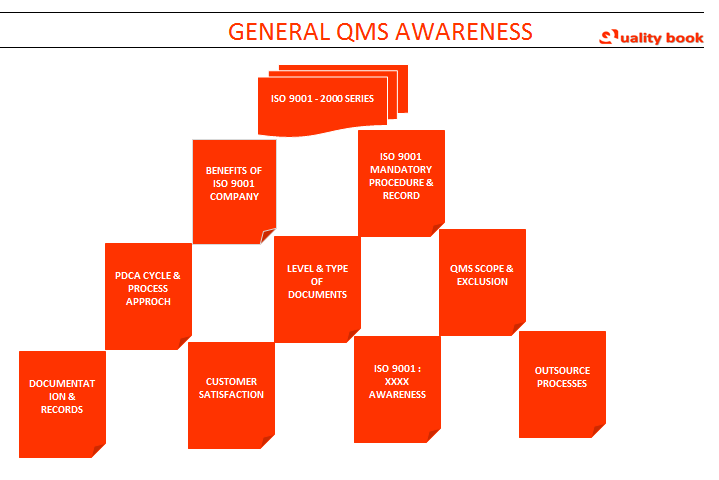 GENERAL QMS AWARENESS

Quality book

ISO 9001 - 2000 SERIES

BENEFITS OF ISO 9001 COMPANY

ISO 9001 MANDATORY PROCEDURE & RECORD

PDCA CYCLE & PROCESS APPROCH

LEVEL & TYPE OF DOCUMENTS

QMS SCOPE & EXCLUSION

DOCUMENTATION & RECORDS

CUSTOMER SATISFACTION

ISO 9001 : XXXX AWARENESS

OUTSOURCE PROCESSES